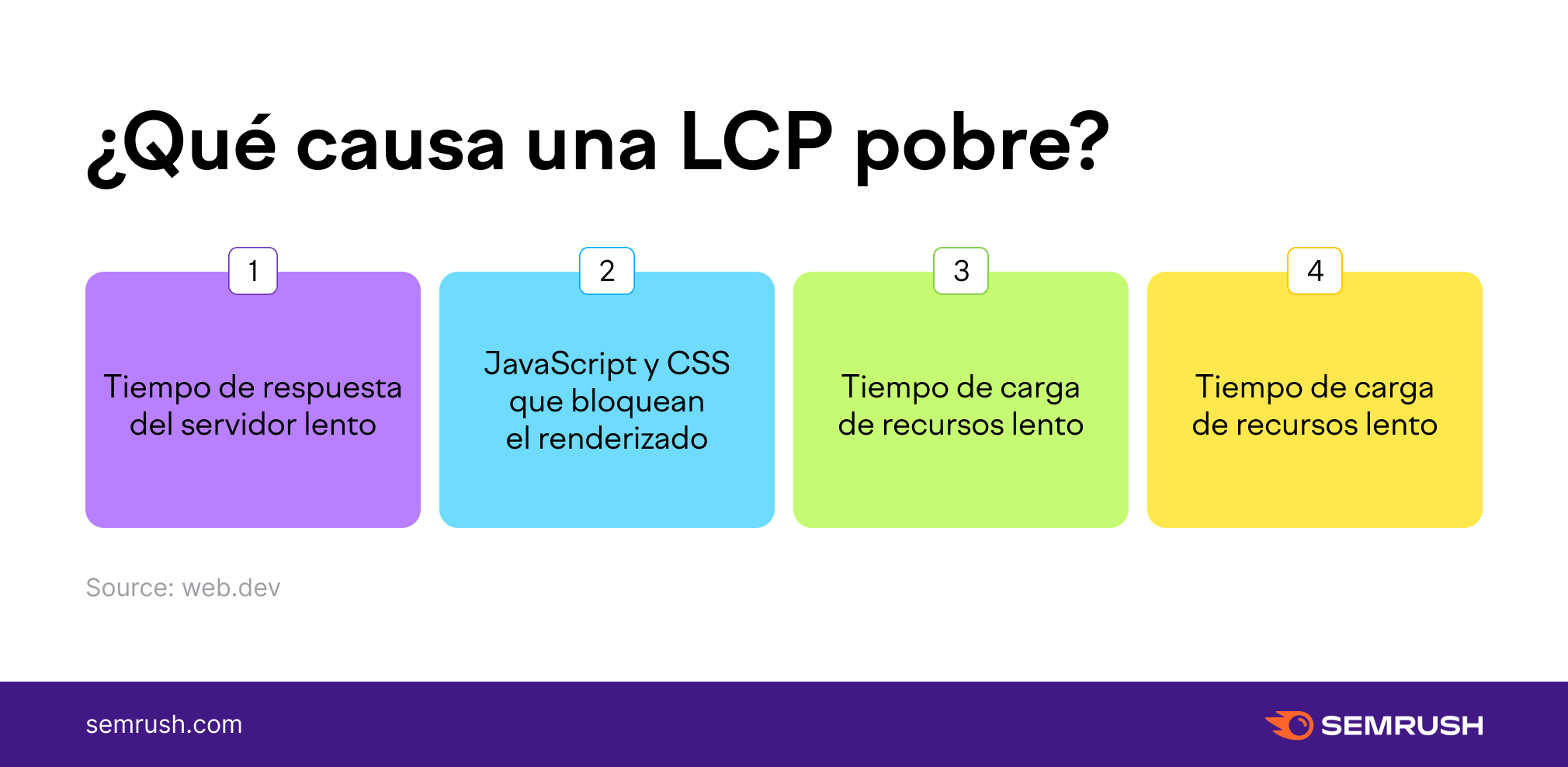 ¿Qué causa una LCP pobre?

1
Tiempo de respuesta del servidor lento

2
JavaScript y CSS que bloquean el renderizado

3
Tiempo de carga de recursos lento

4
Tiempo de carga de recursos lento

Source: web.dev

semrush.com

SEMRUSH